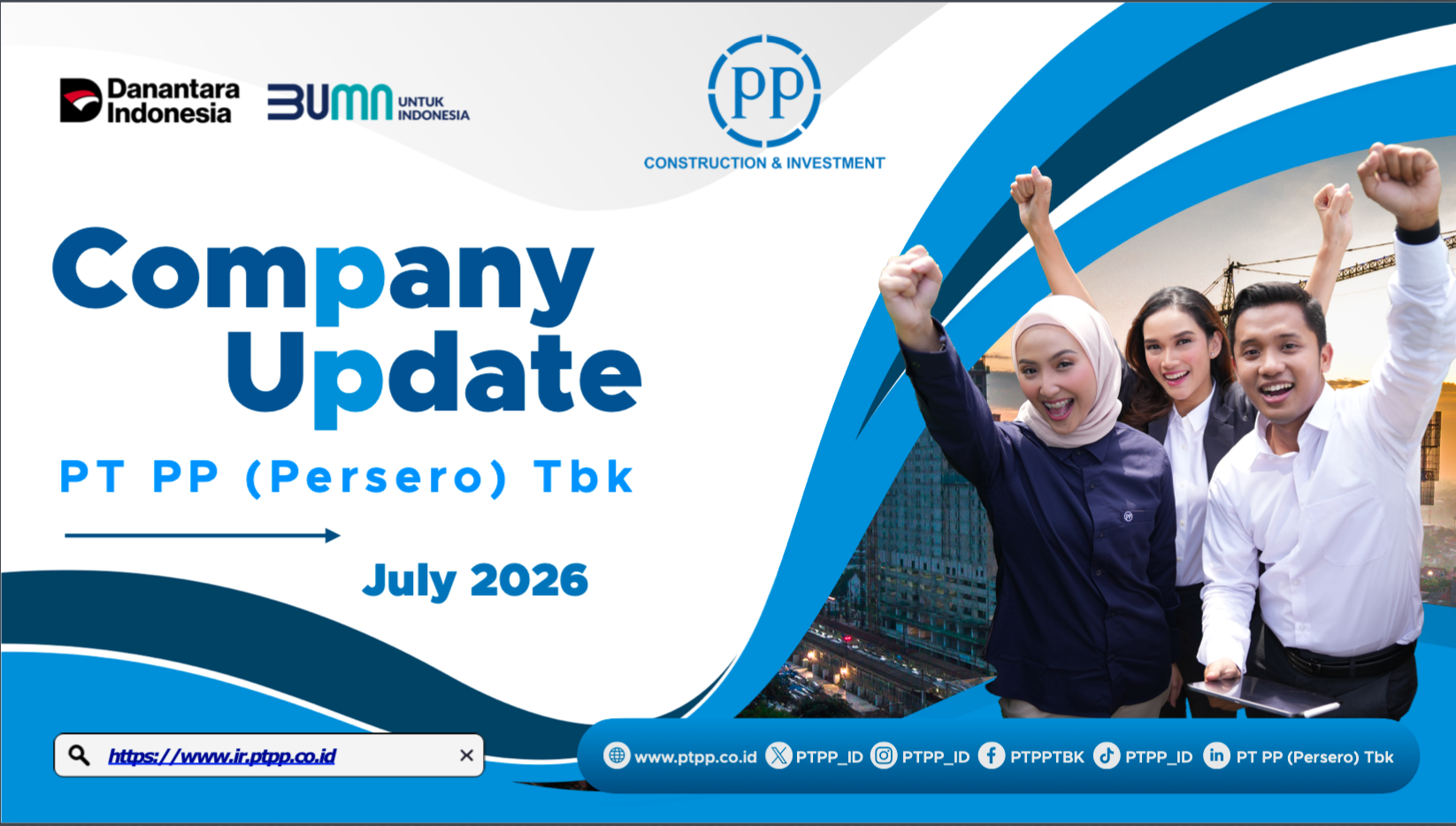 Danantara Indonesia

BUMN UNTUK INDONESIA

PP

CONSTRUCTION & INVESTMENT

Company Update

PT PP (Persero) Tbk

July 2026

https://www.ir.ptpp.co.id ×

www.ptpp.co.id PTPP_ID PTPP_ID PTPPTBK PTPP_ID PT PP (Persero) Tbk